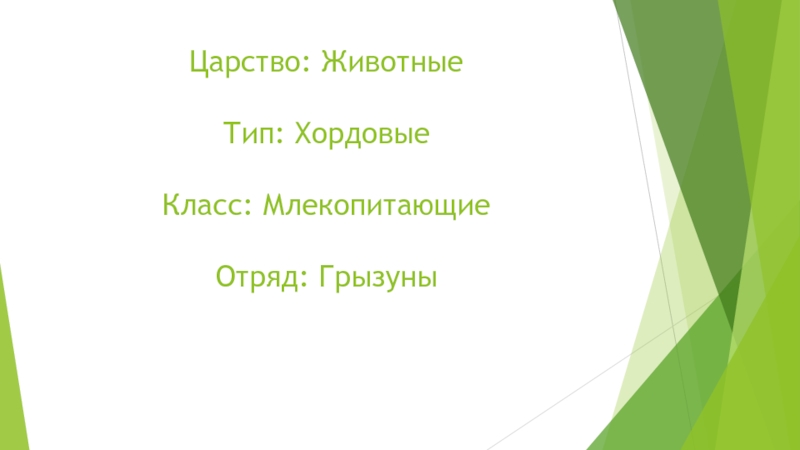 Царство: Животные

Тип: Хордовые

Класс: Млекопитающие

Отряд: Грызуны